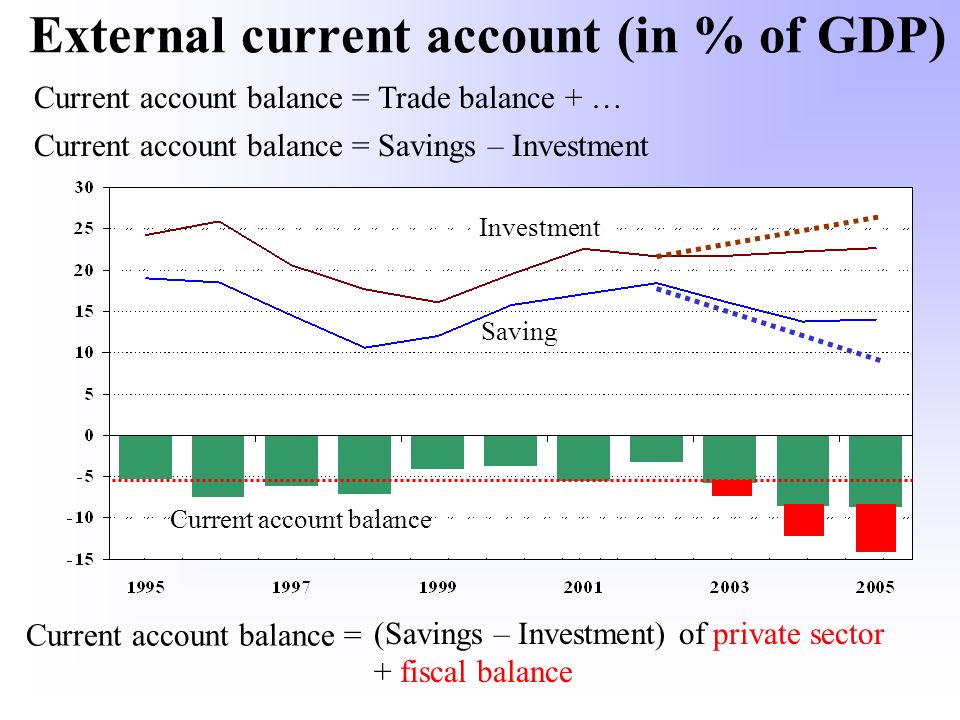 External current account (in % of GDP)

Current account balance = Trade balance + …

Current account balance = Savings – Investment

30
25
20
15
10
5
0
-5
-10
-15

Investment

Saving

Current account balance

1995
1997
1999
2001
2003
2005

Current account balance = (Savings – Investment) of private sector + fiscal balance